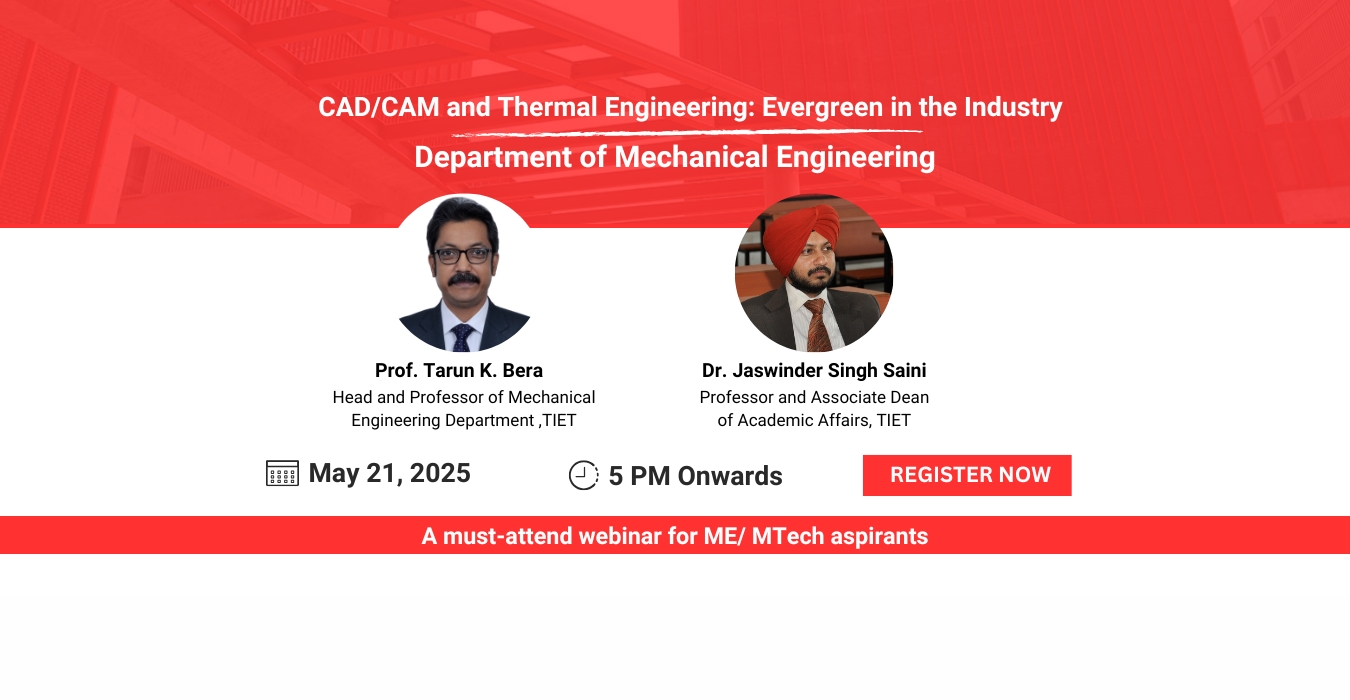 CAD/CAM and Thermal Engineering: Evergreen in the Industry

Department of Mechanical Engineering

Prof. Tarun K. Bera
Head and Professor of Mechanical Engineering Department ,TIET

Dr. Jaswinder Singh Saini
Professor and Associate Dean of Academic Affairs, TIET

May 21, 2025

5 PM Onwards

REGISTER NOW

A must-attend webinar for ME/ MTech aspirants